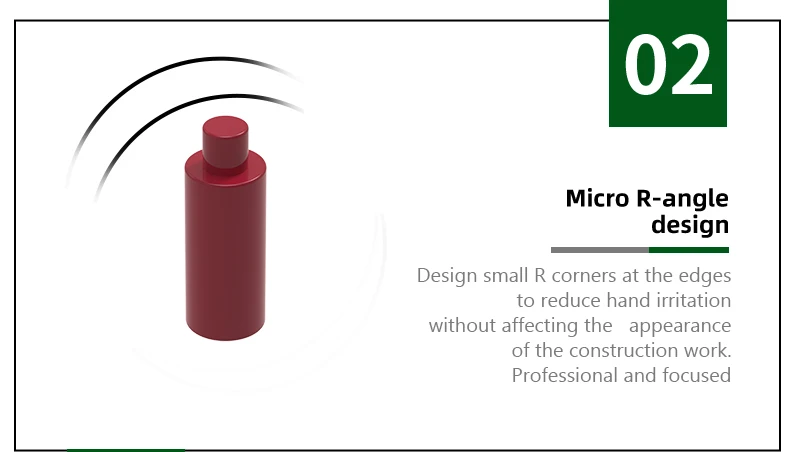 02

Micro R-angle design

Design small R corners at the edges to reduce hand irritation without affecting the appearance of the construction work. Professional and focused